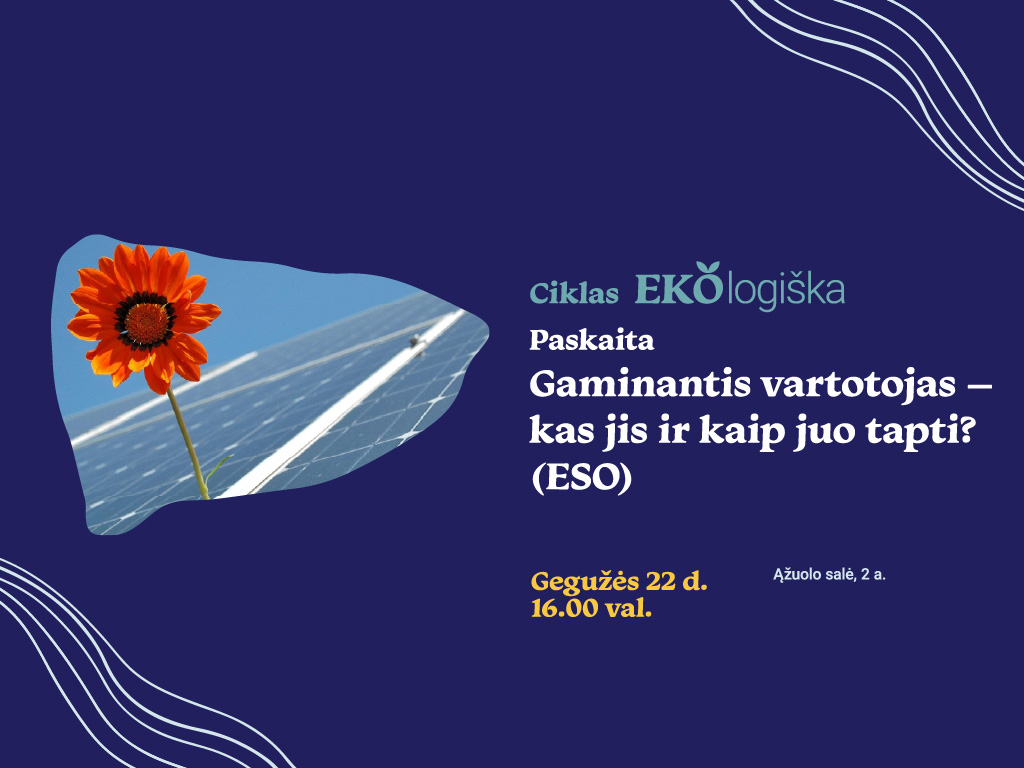 Ciklas EKOlogiška

Paskaita

Gaminantis vartotojas – kas jis ir kaip juo tapti? (ESO)

Gegužės 22 d.
16.00 val.

Ąžuolo salė, 2 a.